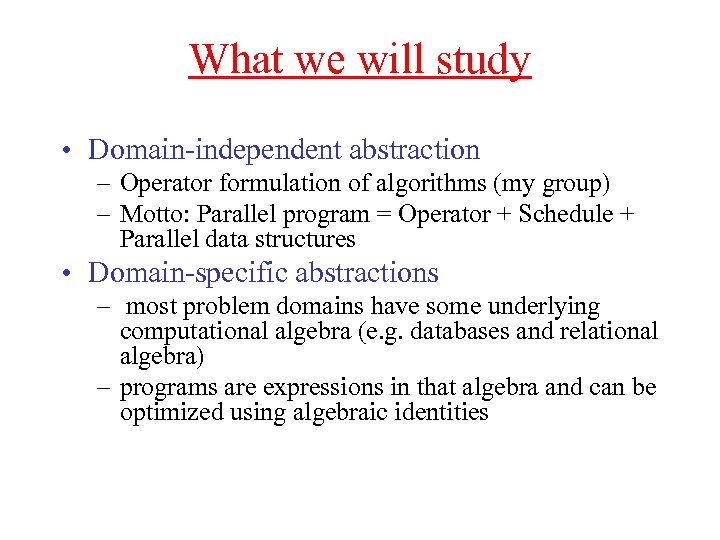 What we will study

• Domain-independent abstraction
– Operator formulation of algorithms (my group)
– Motto: Parallel program = Operator + Schedule + Parallel data structures

• Domain-specific abstractions
– most problem domains have some underlying computational algebra (e.g. databases and relational algebra)
– programs are expressions in that algebra and can be optimized using algebraic identities